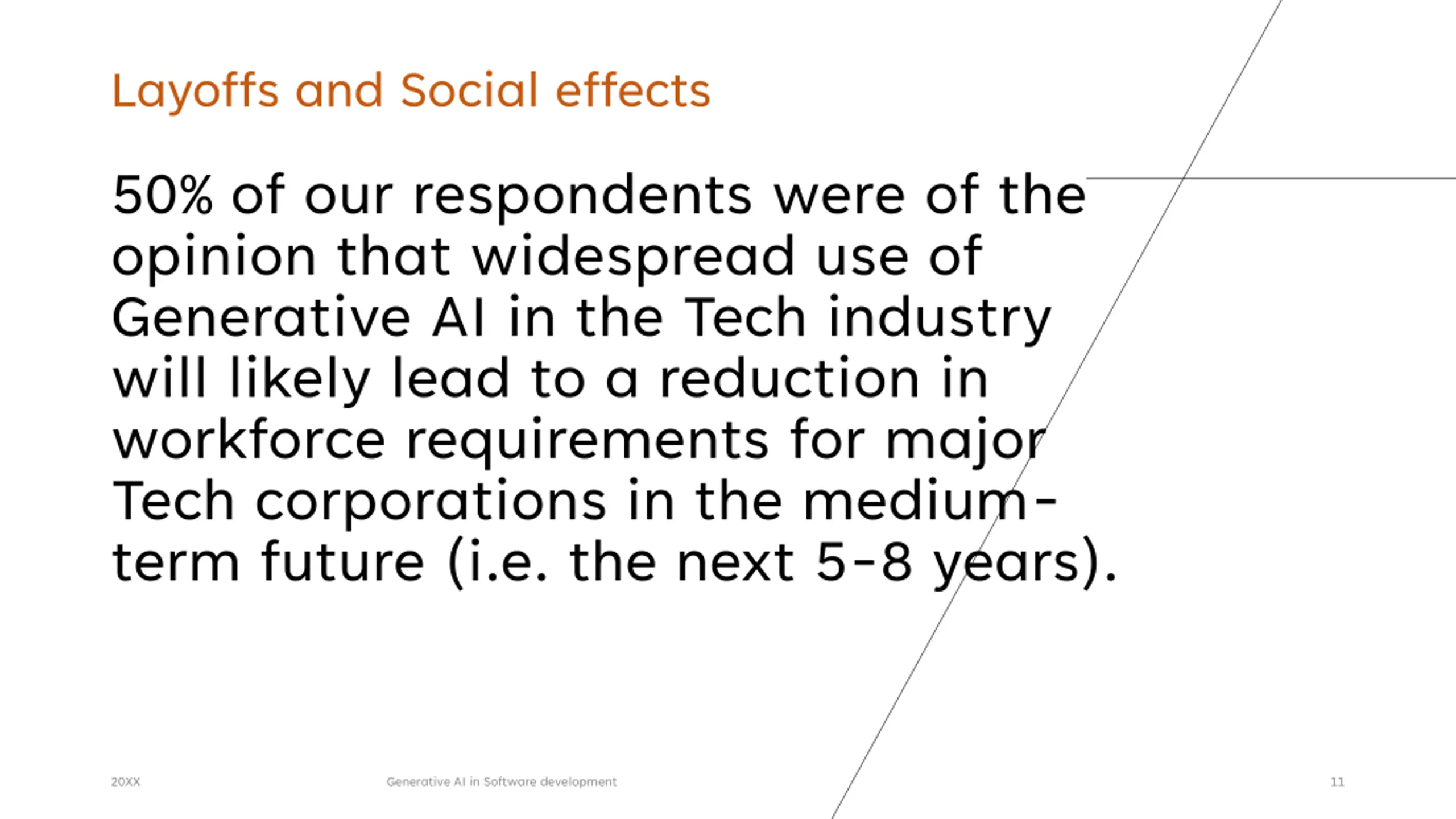 Layoffs and Social effects

50% of our respondents were of the opinion that widespread use of Generative AI in the Tech industry will likely lead to a reduction in workforce requirements for major Tech corporations in the medium-term future (i.e. the next 5-8 years).

20XX

Generative AI in Software development

11